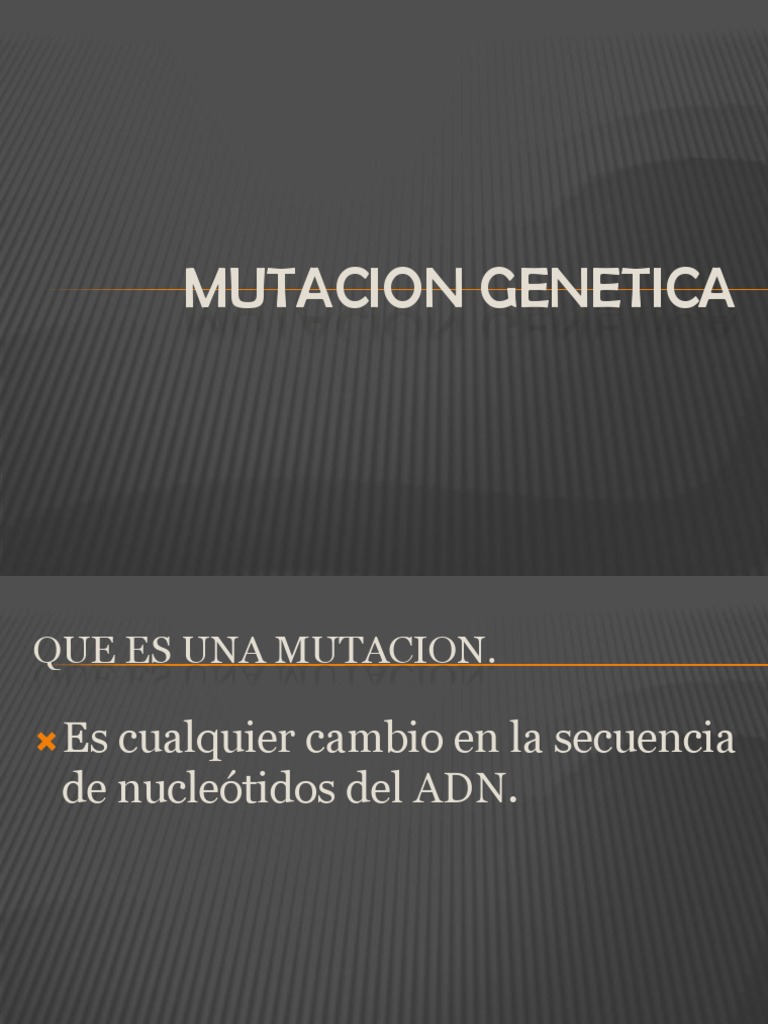 MUTACION GENETICA

QUE ES UNA MUTACION.

Es cualquier cambio en la secuencia de nucleótidos del ADN.